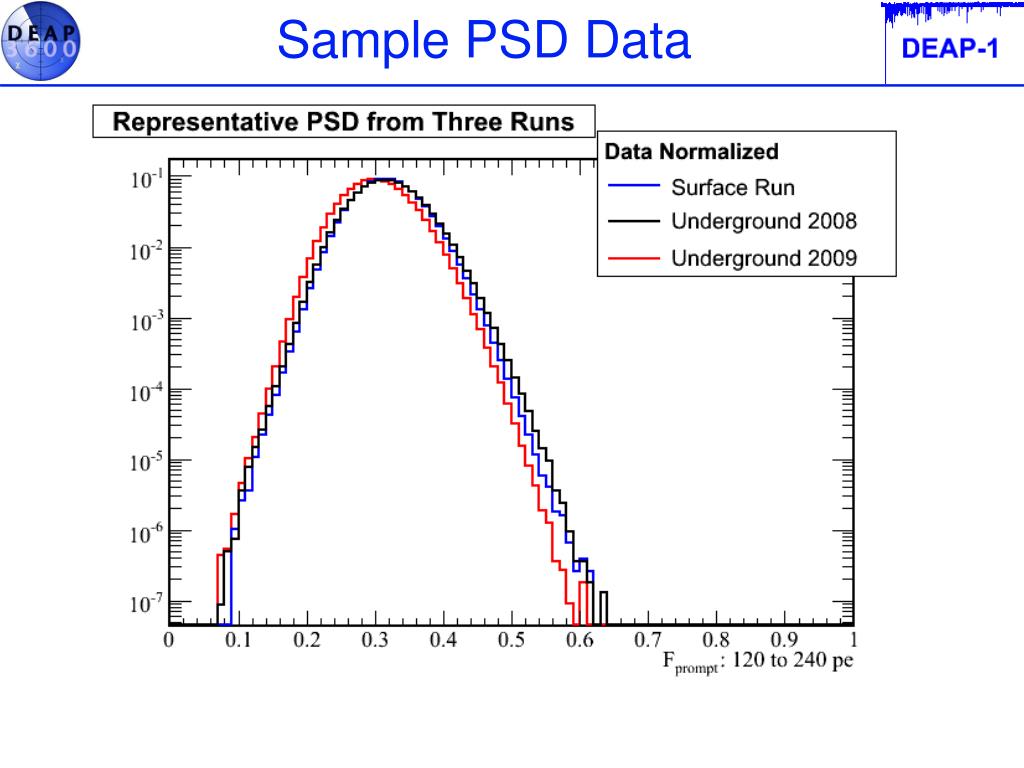 DEAP 3600

Sample PSD Data

DEAP-1

Representative PSD from Three Runs

Data Normalized

Surface Run

Underground 2008

Underground 2009

$10^{-1}$

$10^{-2}$

$10^{-3}$

$10^{-4}$

$10^{-5}$

$10^{-6}$

$10^{-7}$

0 0.1 0.2 0.3 0.4 0.5 0.6 0.7 0.8 0.9 1

$F_{prompt}$: 120 to 240 pe